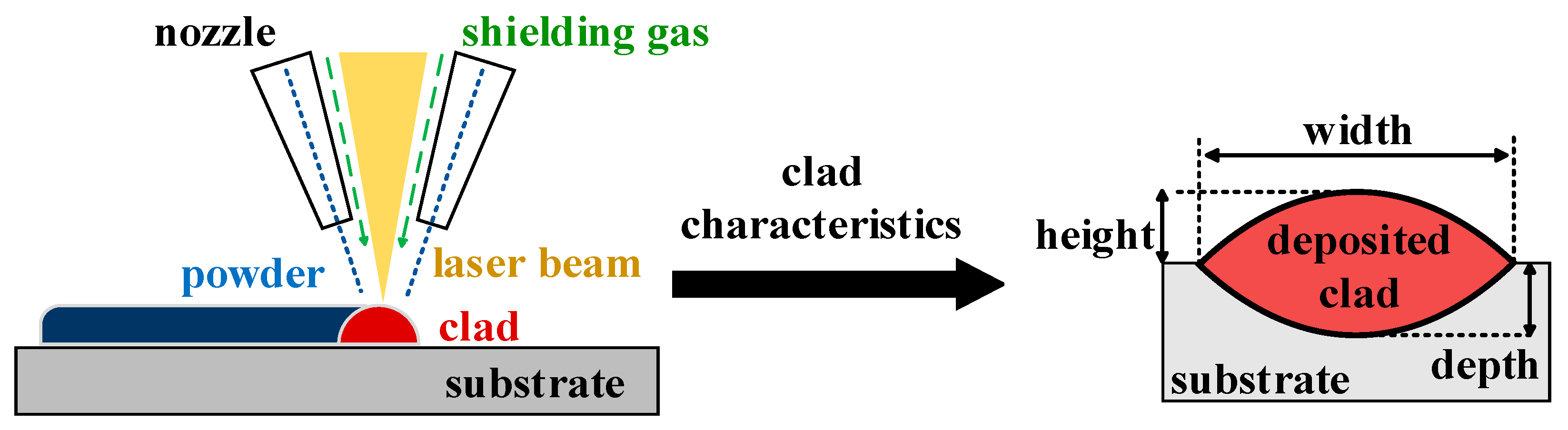 nozzle
shielding gas
powder
laser beam
clad
substrate

clad characteristics

width
height
deposited clad
depth
substrate